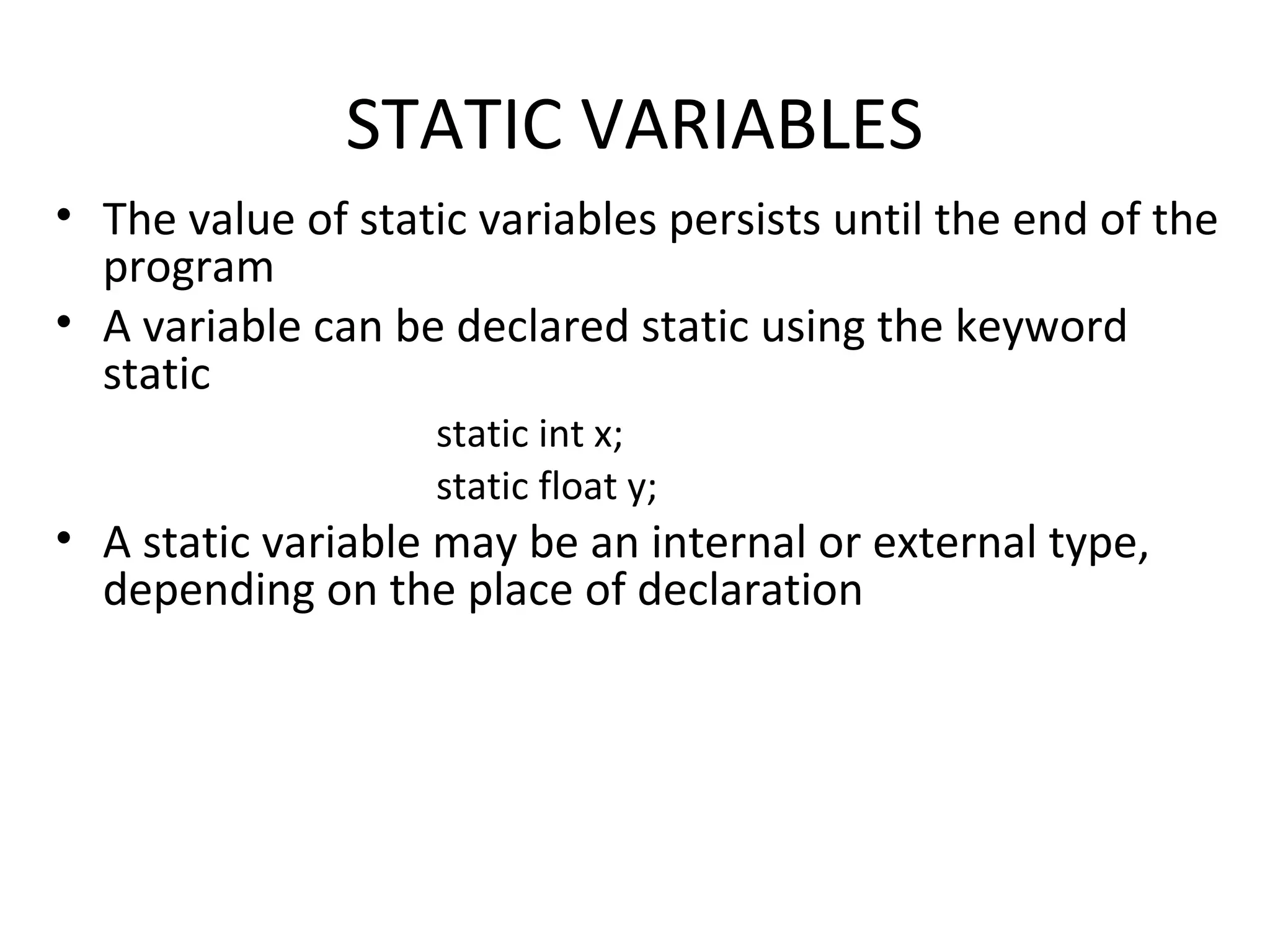 STATIC VARIABLES

• The value of static variables persists until the end of the program

• A variable can be declared static using the keyword static

static int x;

static float y;

• A static variable may be an internal or external type, depending on the place of declaration